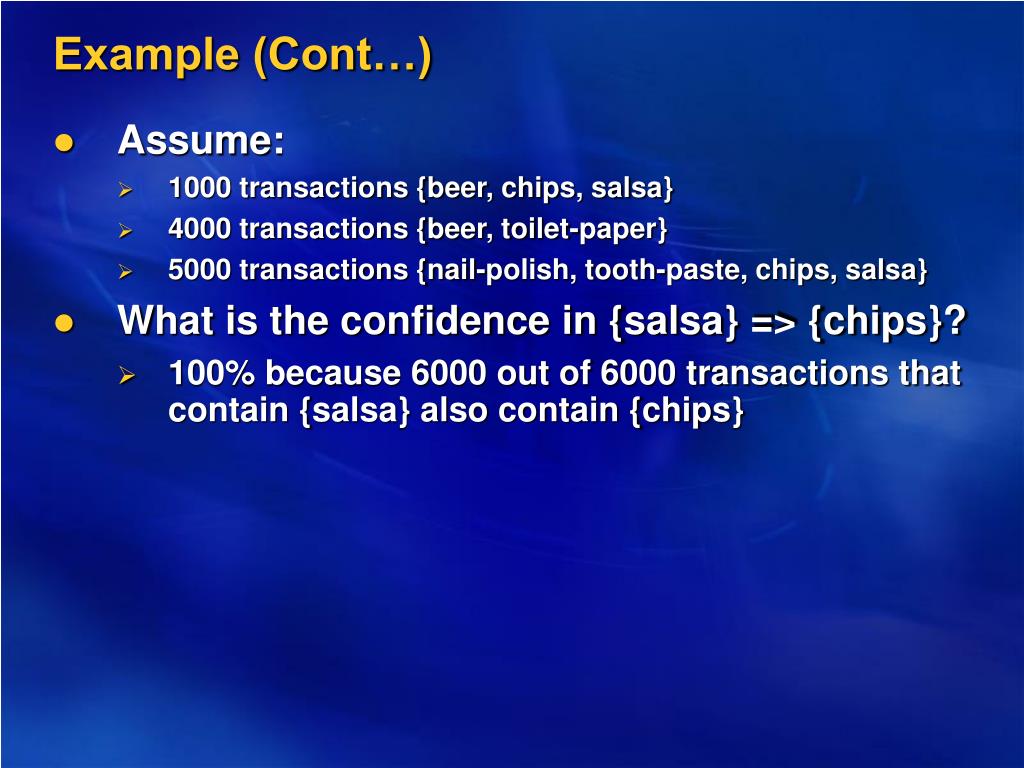 Example (Cont…)

Assume:

1000 transactions {beer, chips, salsa}

4000 transactions {beer, toilet-paper}

5000 transactions {nail-polish, tooth-paste, chips, salsa}

What is the confidence in {salsa} => {chips}?

100% because 6000 out of 6000 transactions that contain {salsa} also contain {chips}